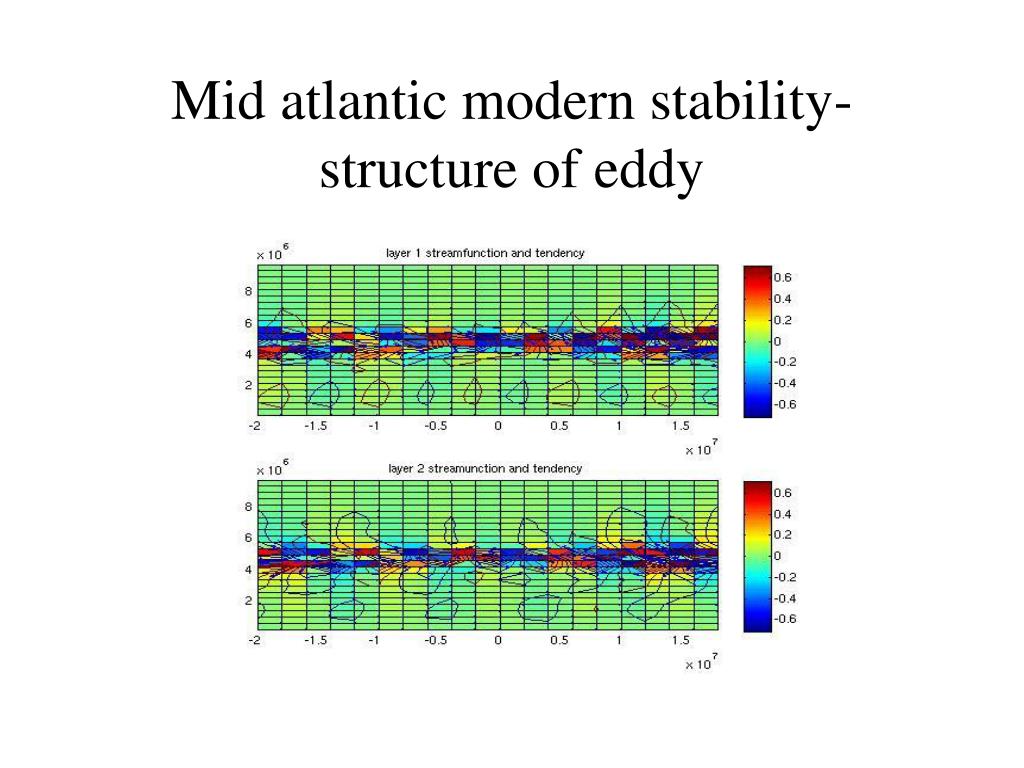 Mid atlantic modern stability-structure of eddy

$\times 10^6$ layer 1 streamfunction and tendency

8
6
4
2

-2 -1.5 -1 -0.5 0 0.5 1 1.5
$\times 10^7$

0.6
0.4
0.2
0
-0.2
-0.4
-0.6

$\times 10^6$ layer 2 streamunction and tendency

8
6
4
2

-2 -1.5 -1 -0.5 0 0.5 1 1.5
$\times 10^7$

0.6
0.4
0.2
0
-0.2
-0.4
-0.6